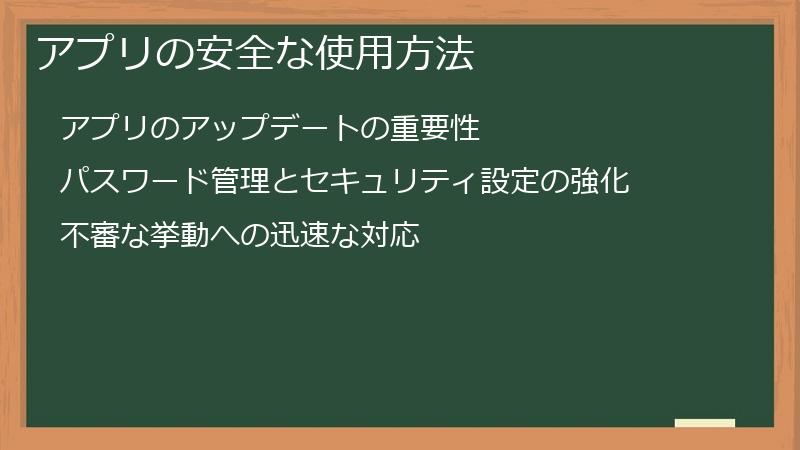 アプリの安全な使用方法

アプリのアップデートの重要性

パスワード管理とセキュリティ設定の強化

不審な挙動への迅速な対応